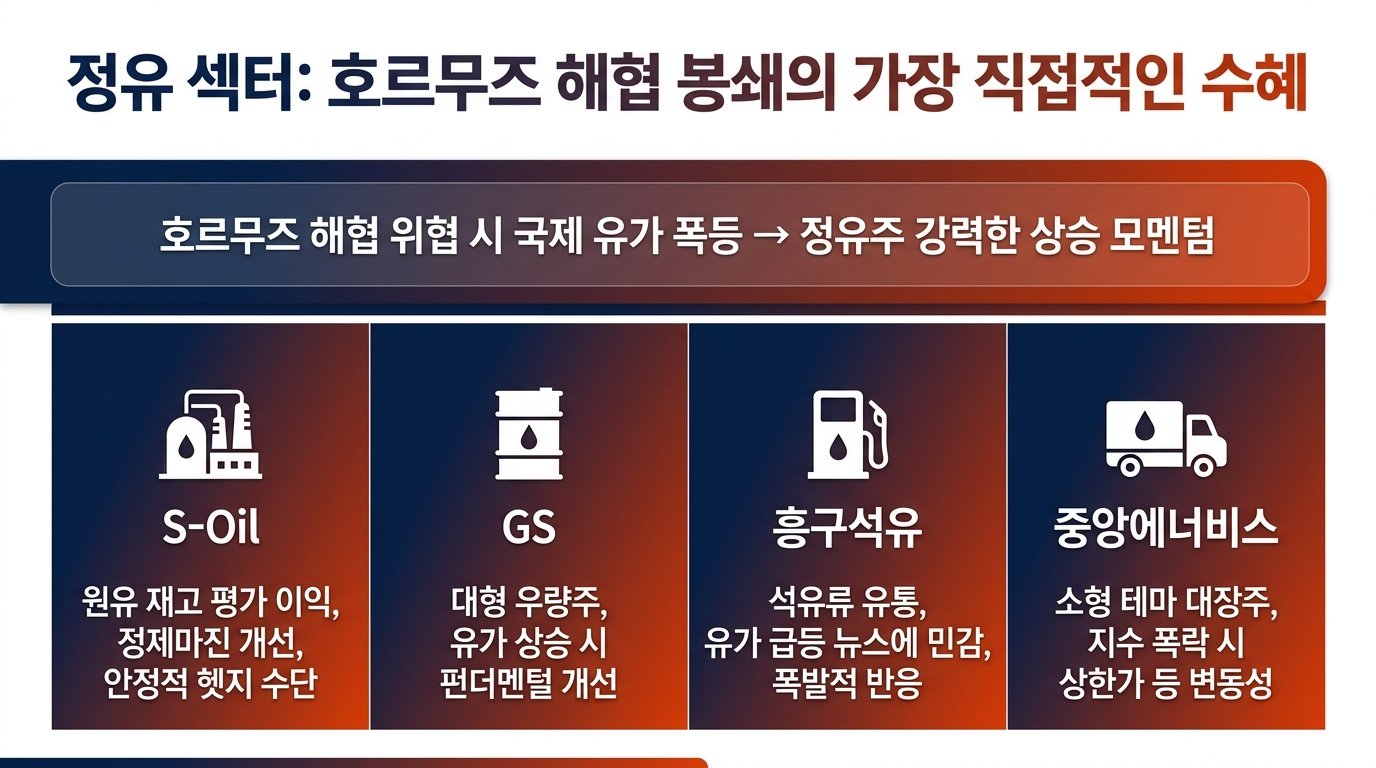 정유 섹터: 호르무즈 해협 봉쇄의 가장 직접적인 수혜

호르무즈 해협 위협 시 국제 유가 폭등 → 정유주 강력한 상승 모멘텀

S-Oil

원유 재고 평가 이익, 정제마진 개선, 안정적 헷지 수단

GS

대형 우량주, 유가 상승 시 펀더멘털 개선

흥구석유

석유류 유통, 유가 급등 뉴스에 민감, 폭발적 반응

중앙에너비스

소형 테마 대장주, 지수 폭락 시 상한가 등 변동성